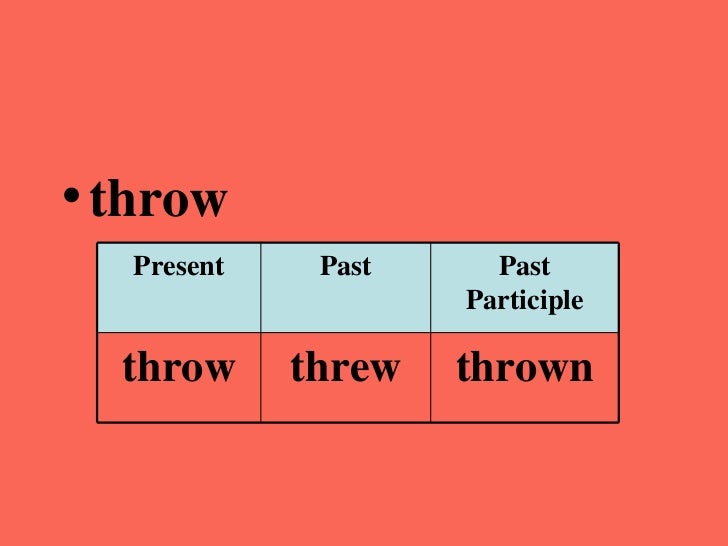 • throw

| Present | Past | Past Participle |
|---|---|---|
| throw | threw | thrown |